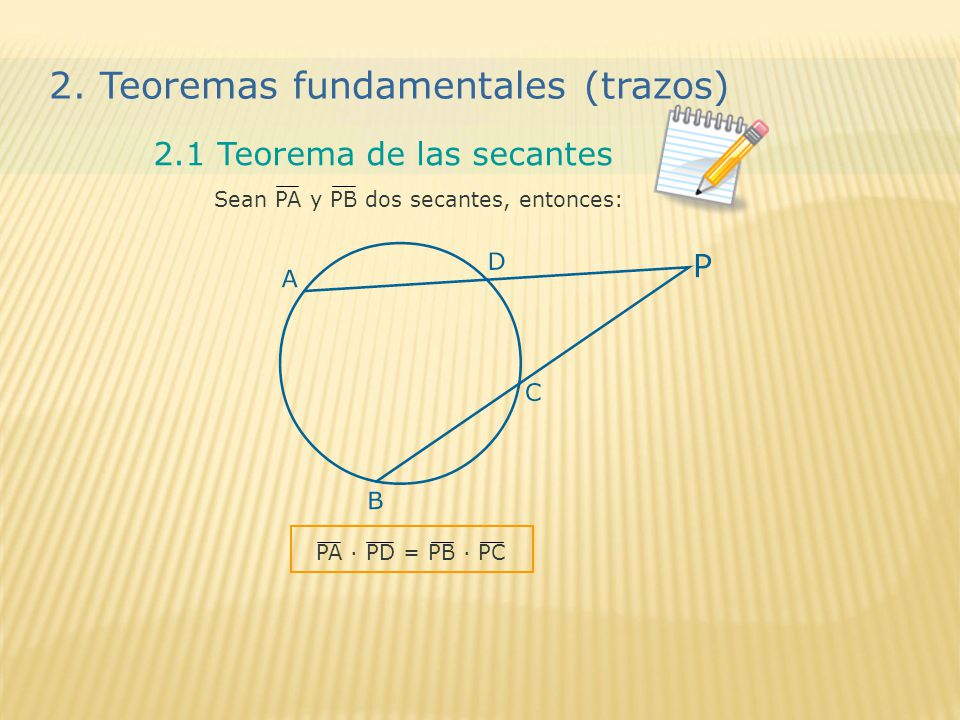 2. Teoremas fundamentales (trazos)

2.1 Teorema de las secantes

Sean $\overline{PA}$ y $\overline{PB}$ dos secantes, entonces:

A

D

P

C

B

$\overline{PA} \cdot \overline{PD} = \overline{PB} \cdot \overline{PC}$